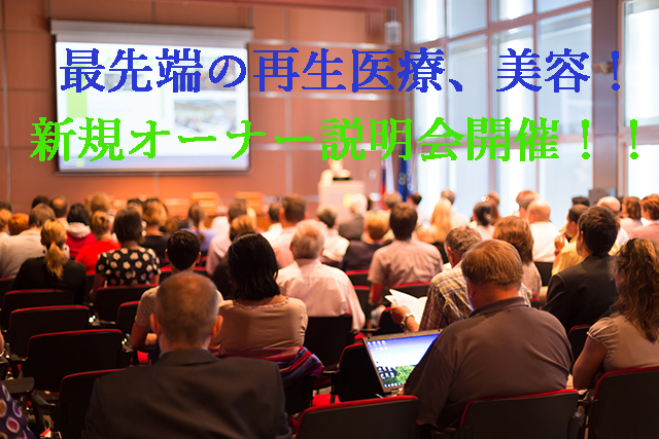 最先端の再生医療、美容！
新規オーナー説明会開催！！